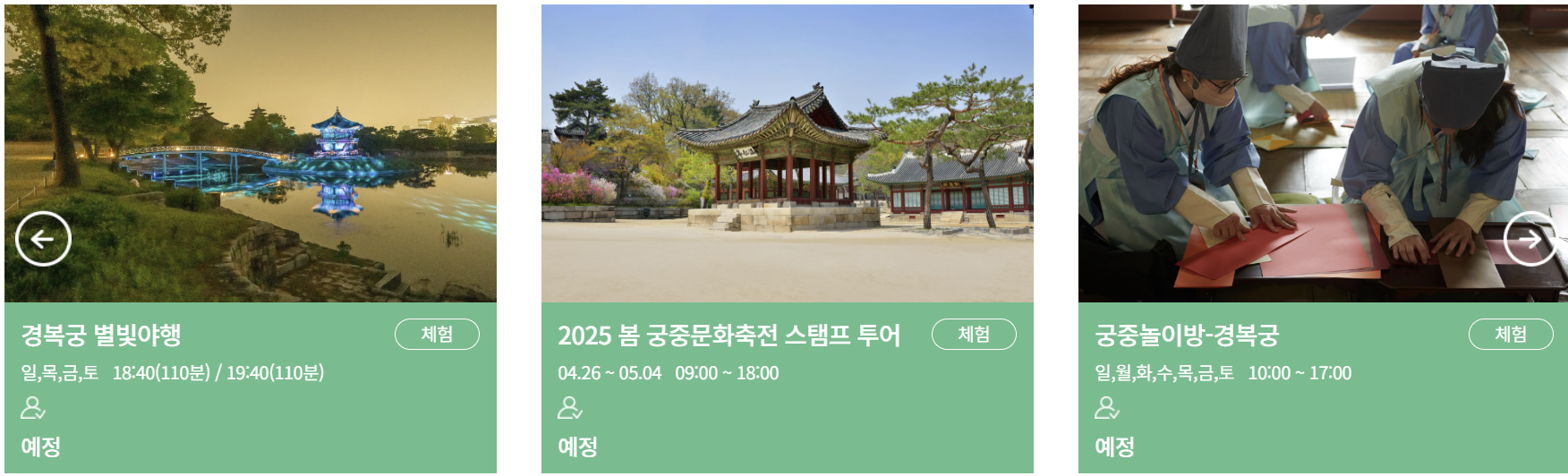 경복궁 별빛야행

체험

일,목,금,토 18:40(110분) / 19:40(110분)

예정

2025 봄 궁중문화축전 스탬프 투어

체험

04.26 ~ 05.04 09:00 ~ 18:00

예정

궁중놀이방-경복궁

체험

일,월,화,수,목,금,토 10:00 ~ 17:00

예정